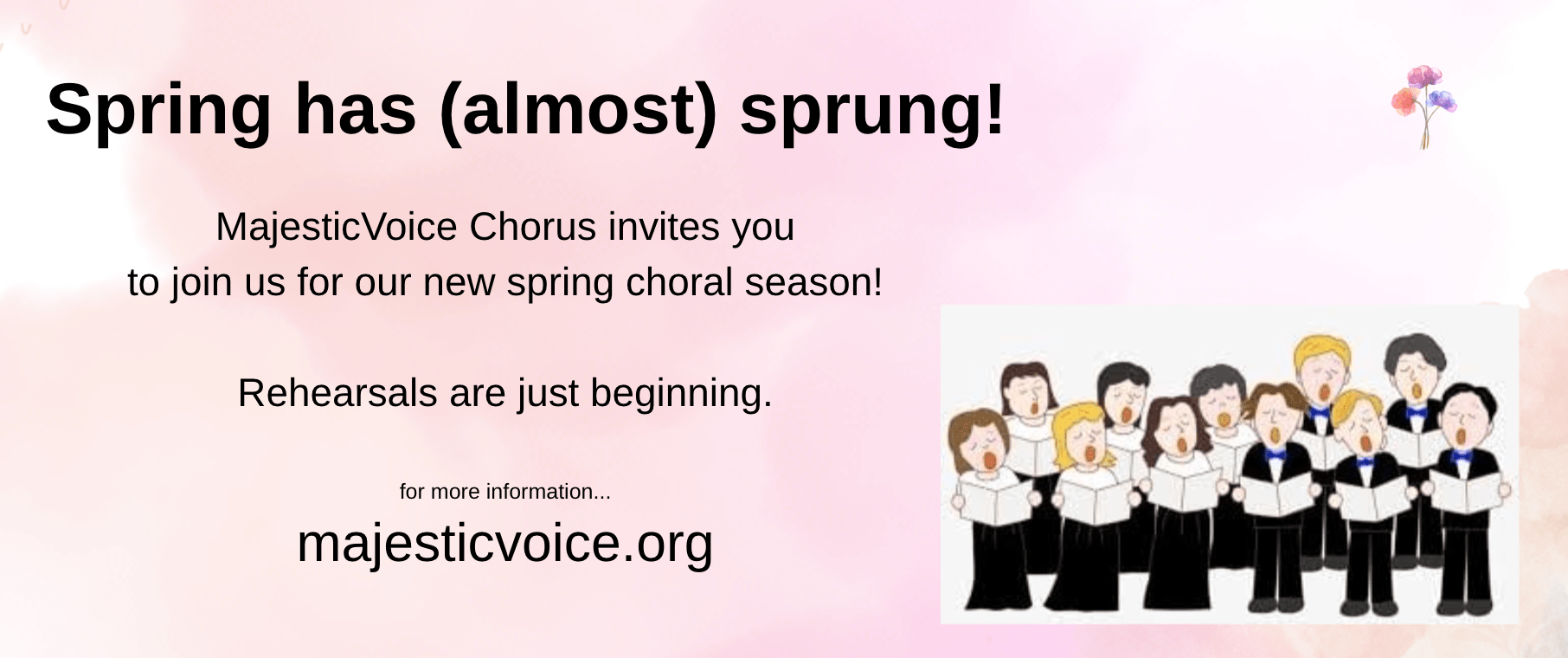 Spring has (almost) sprung!

MajesticVoice Chorus invites you to join us for our new spring choral season!

Rehearsals are just beginning.

for more information...

majesticvoice.org